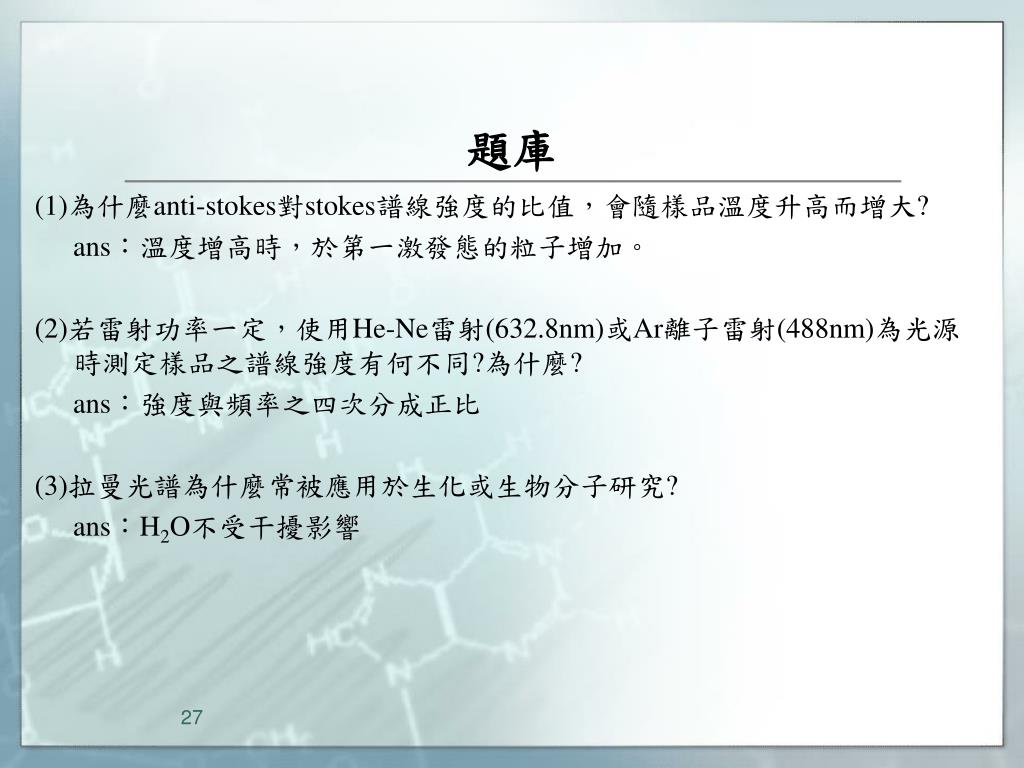 題庫

(1)為什麼anti-stokes對stokes譜線強度的比值，會隨樣品溫度升高而增大?

ans：溫度增高時，於第一激發態的粒子增加。

(2)若雷射功率一定，使用He-Ne雷射(632.8nm)或Ar離子雷射(488nm)為光源時測定樣品之譜線強度有何不同?為什麼?

ans：強度與頻率之四次分成正比

(3)拉曼光譜為什麼常被應用於生化或生物分子研究?

ans：$H_2O$不受干擾影響

27